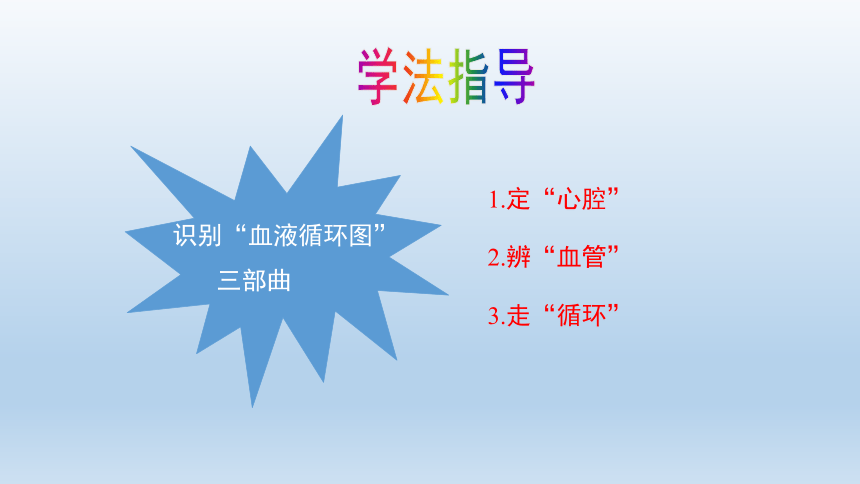 学法指导

识别“血液循环图”三部曲

1.定“心腔”

2.辨“血管”

3.走“循环”